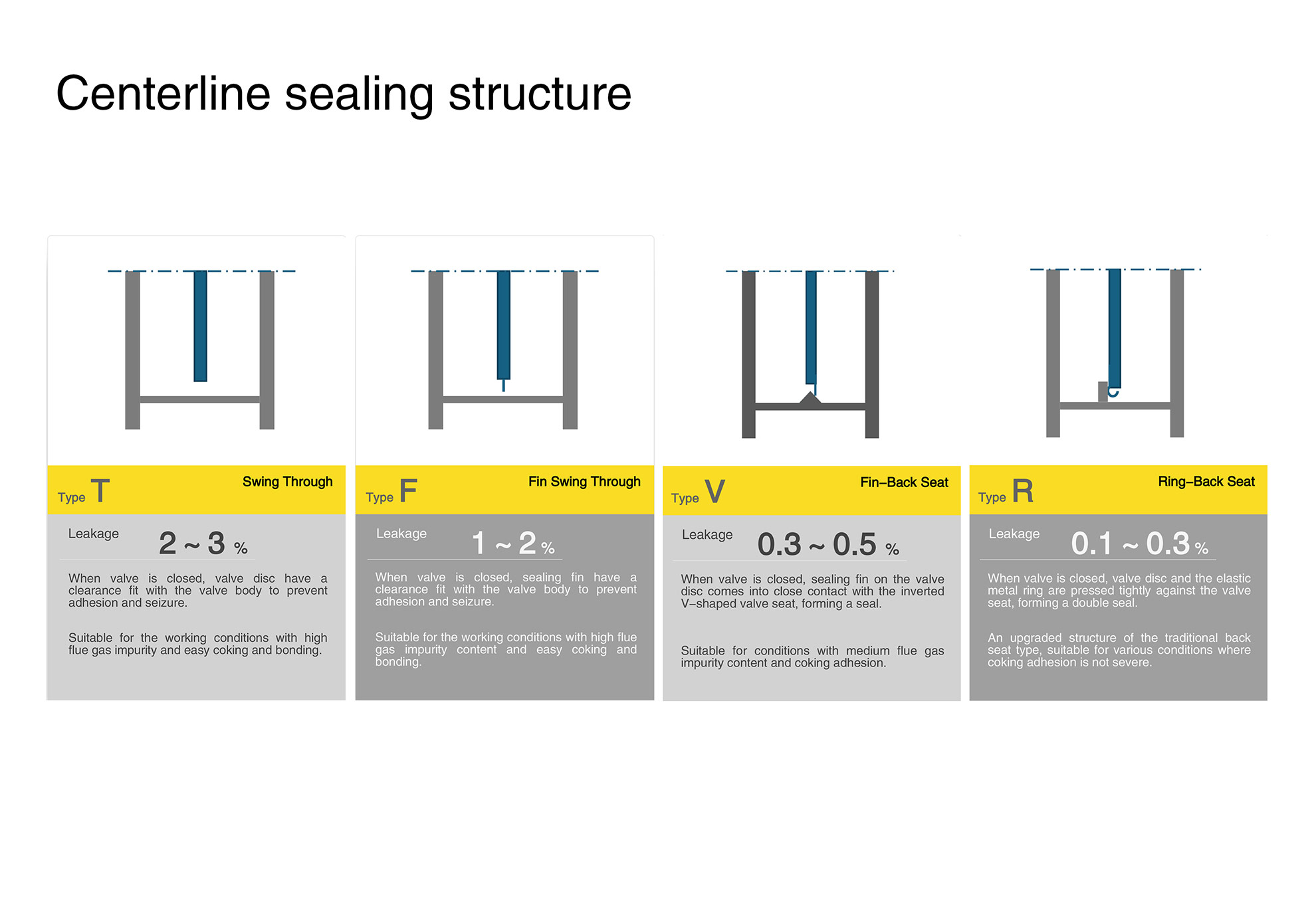 Centerline sealing structure

Type T

Swing Through

Leakage 2 ~ 3 %

When valve is closed, valve disc have a clearance fit with the valve body to prevent adhesion and seizure.

Suitable for the working conditions with high flue gas impurity and easy coking and bonding.

Type F

Fin Swing Through

Leakage 1 ~ 2 %

When valve is closed, sealing fin have a clearance fit with the valve body to prevent adhesion and seizure.

Suitable for the working conditions with high flue gas impurity content and easy coking and bonding.

Type V

Fin–Back Seat

Leakage 0.3 ~ 0.5 %

When valve is closed, sealing fin on the valve disc comes into close contact with the inverted V–shaped valve seat, forming a seal.

Suitable for conditions with medium flue gas impurity content and coking adhesion.

Type R

Ring–Back Seat

Leakage 0.1 ~ 0.3 %

When valve is closed, valve disc and the elastic metal ring are pressed tightly against the valve seat, forming a double seal.

An upgraded structure of the traditional back seat type, suitable for various conditions where coking adhesion is not severe.